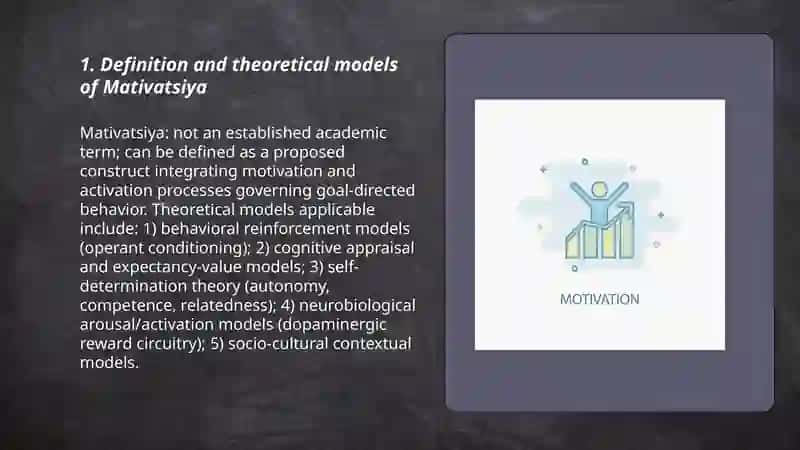 1. Definition and theoretical models of Mativatsiya

Mativatsiya: not an established academic term; can be defined as a proposed construct integrating motivation and activation processes governing goal-directed behavior. Theoretical models applicable include: 1) behavioral reinforcement models (operant conditioning); 2) cognitive appraisal and expectancy-value models; 3) self-determination theory (autonomy, competence, relatedness); 4) neurobiological arousal/activation models (dopaminergic reward circuitry); 5) socio-cultural contextual models.

MOTIVATION